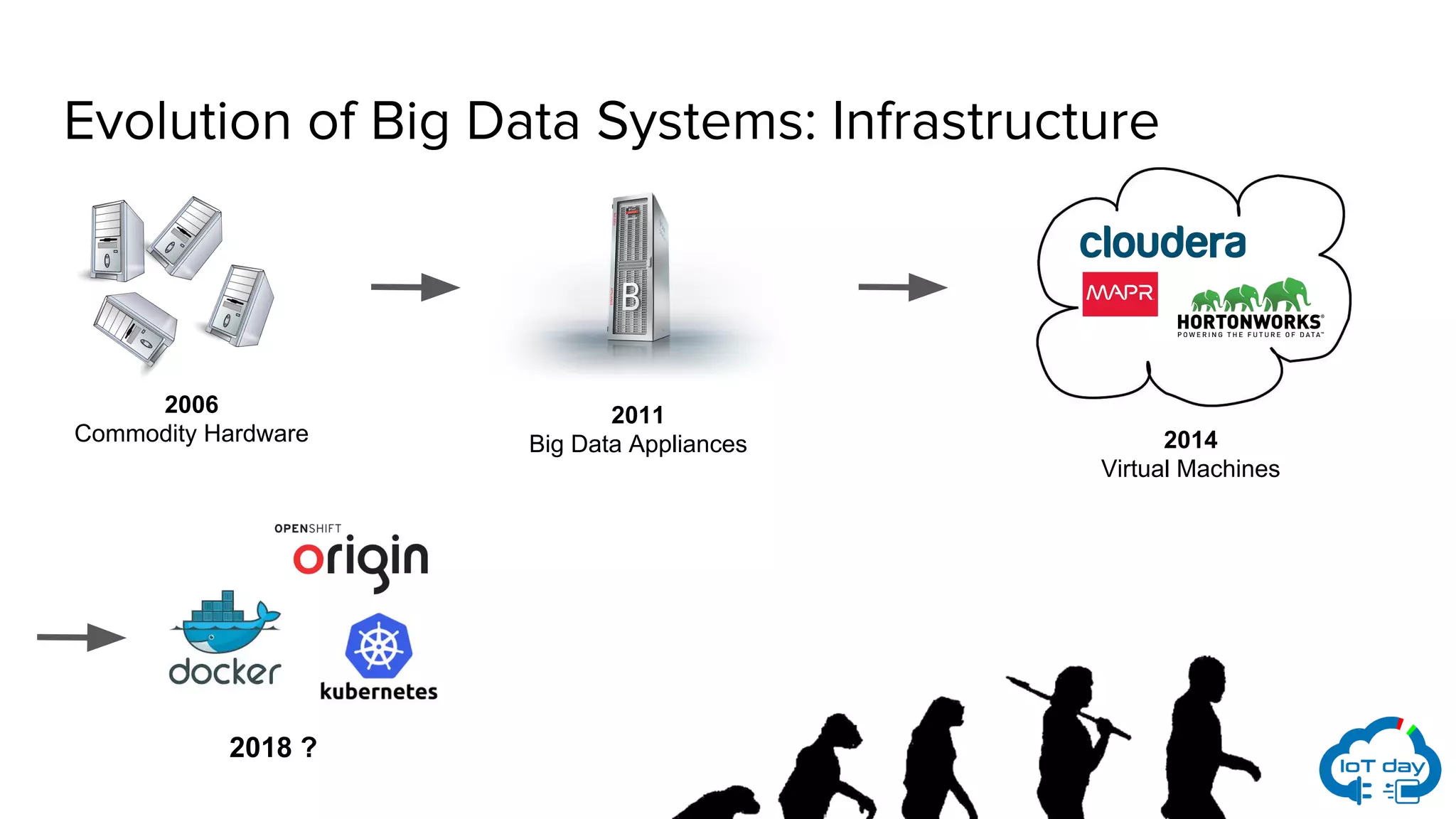 Evolution of Big Data Systems: Infrastructure

2006
Commodity Hardware

B

2011
Big Data Appliances

cloudera
MAPR
HORTONWORKS
POWERING THE FUTURE OF DATA

2014
Virtual Machines

OPENSHIFT
origin
docker
kubernetes

2018 ?

IoT day